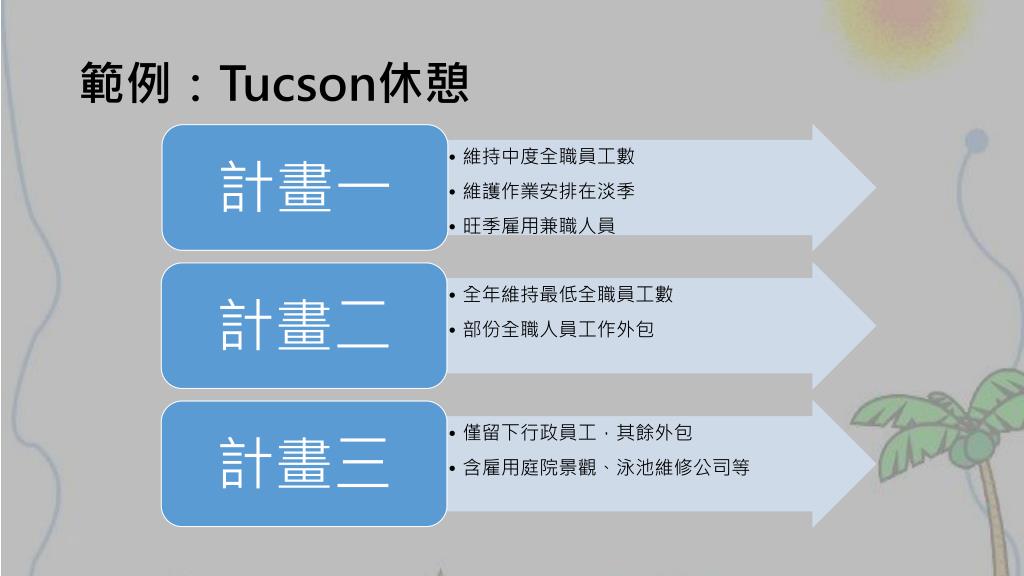 範例：Tucson休憩

計畫一

• 維持中度全職員工數
• 維護作業安排在淡季
• 旺季雇用兼職人員

計畫二

• 全年維持最低全職員工數
• 部份全職人員工作外包

計畫三

• 僅留下行政員工，其餘外包
• 含雇用庭院景觀、泳池維修公司等